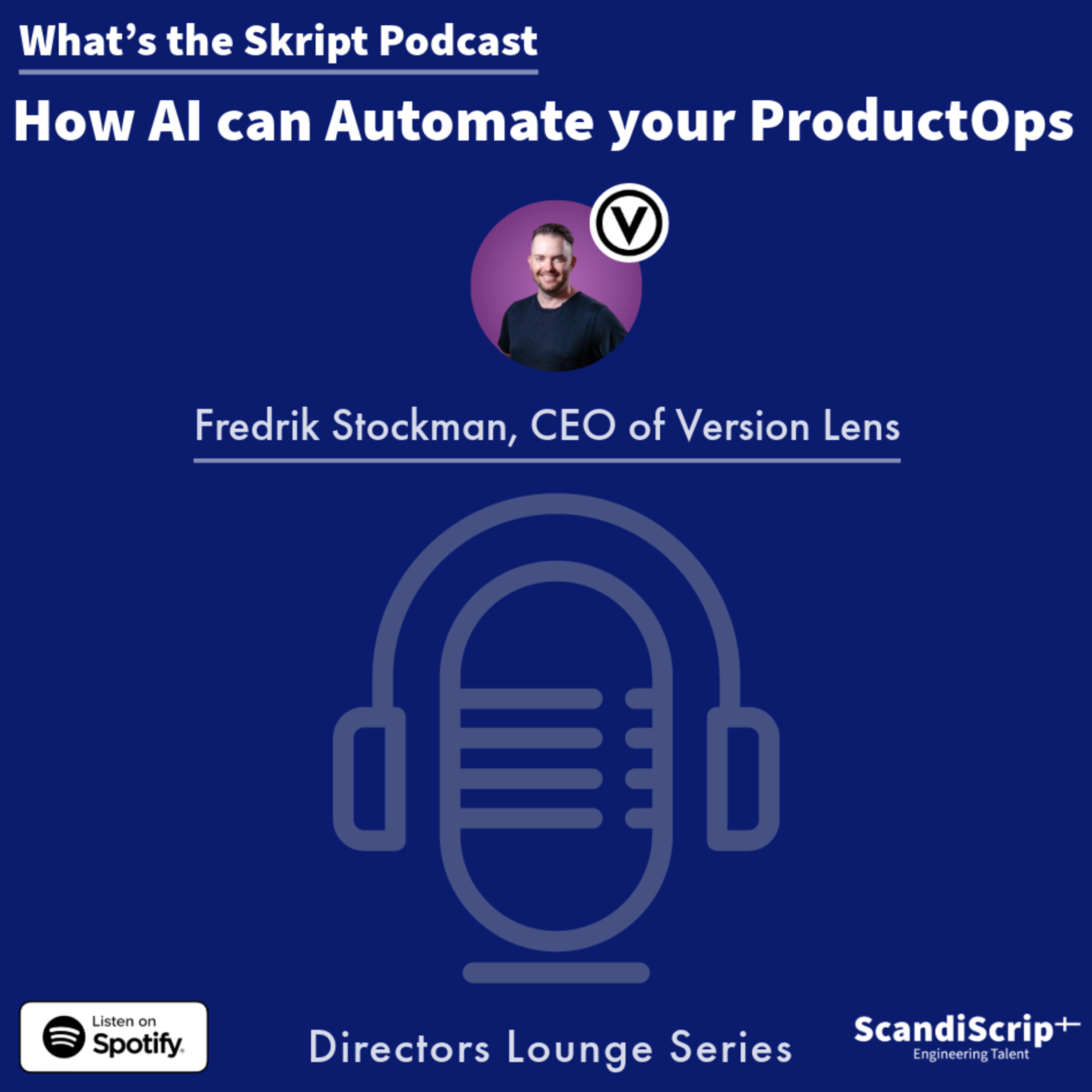 What's the Skript Podcast

How AI can Automate your ProductOps

Fredrik Stockman, CEO of Version Lens

Listen on Spotify

Directors Lounge Series

ScandiScript
Engineering Talent